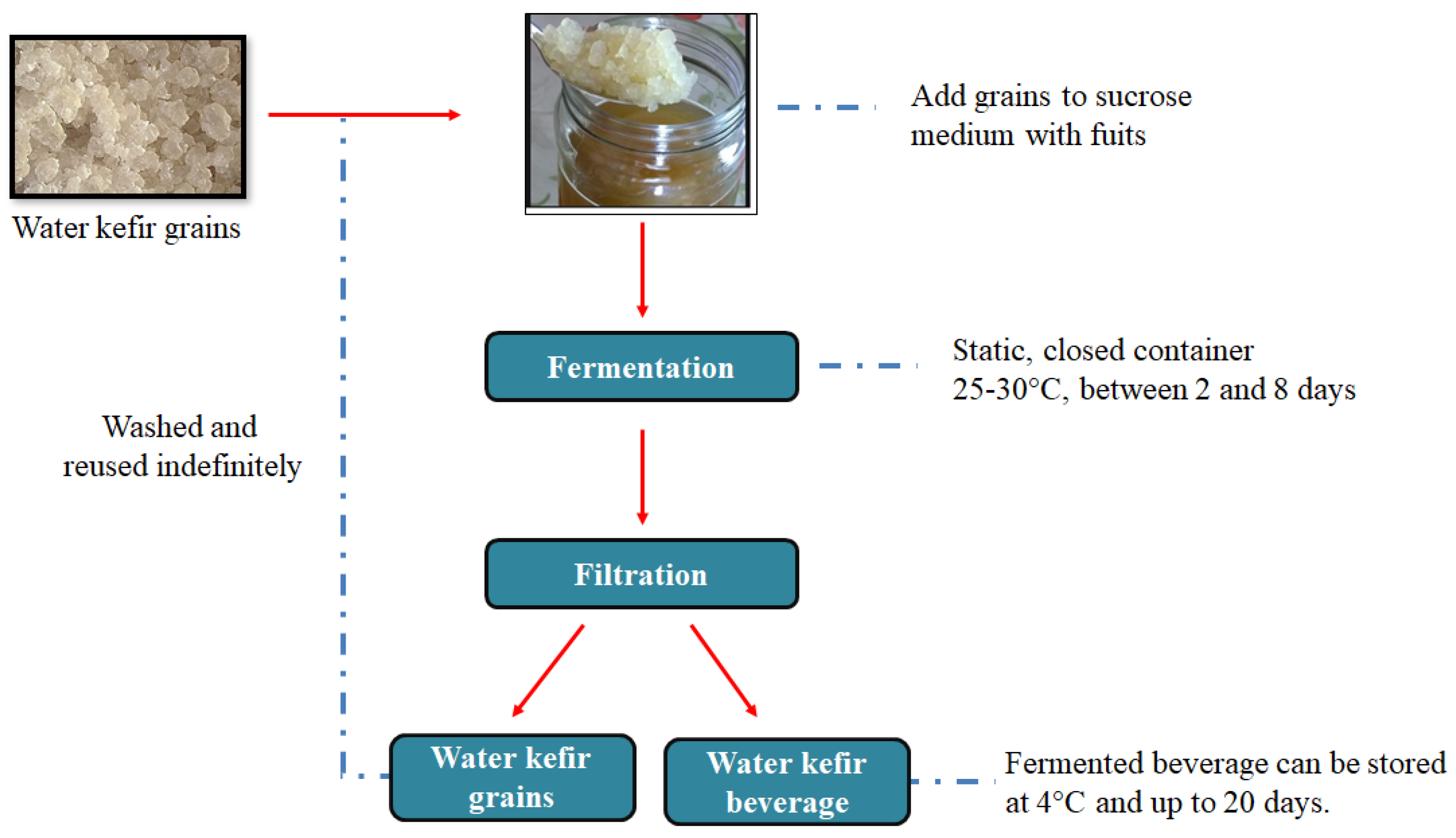 Water kefir grains

Add grains to sucrose medium with fuits

Fermentation

Static, closed container 25-30°C, between 2 and 8 days

Washed and reused indefinitely

Filtration

Water kefir grains

Water kefir beverage

Fermented beverage can be stored at 4°C and up to 20 days.